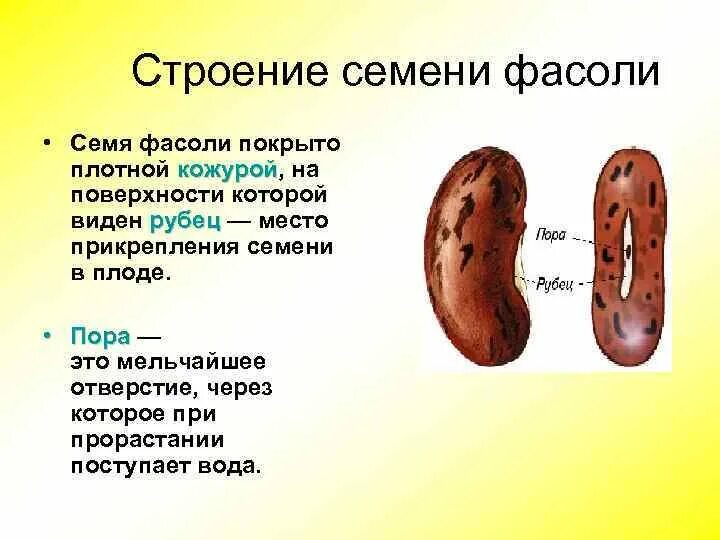 Строение семени фасоли

• Семя фасоли покрыто плотной кожурой, на поверхности которой виден рубец — место прикрепления семени в плоде.

• Пора — это мельчайшее отверстие, через которое при прорастании поступает вода.

Пора

Рубец